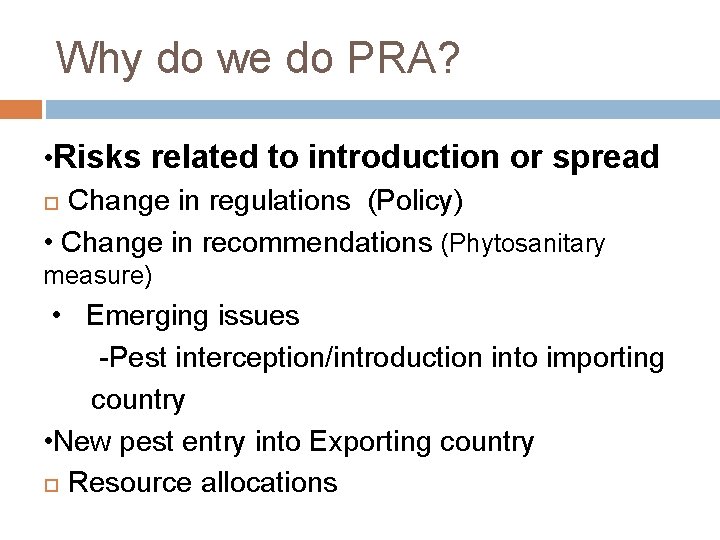 Why do we do PRA?

•Risks related to introduction or spread

□ Change in regulations (Policy)

• Change in recommendations (Phytosanitary measure)

• Emerging issues

-Pest interception/introduction into importing country

•New pest entry into Exporting country

□ Resource allocations